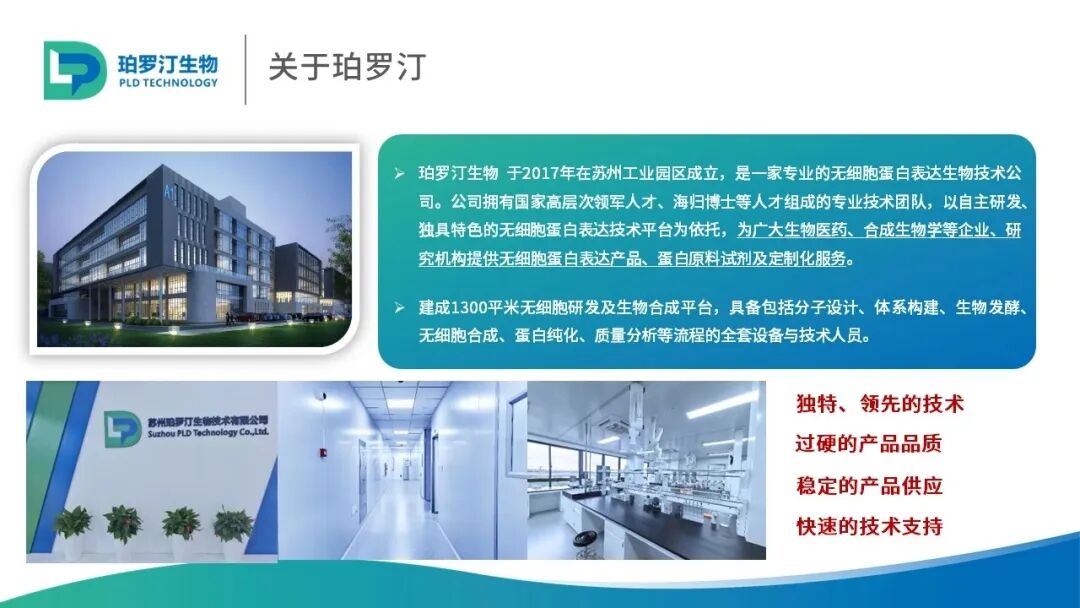 珀罗汀生物
PLD TECHNOLOGY

关于珀罗汀

A1

➢ 珀罗汀生物 于2017年在苏州工业园区成立，是一家专业的无细胞蛋白表达生物技术公司。公司拥有国家高层次领军人才、海归博士等人才组成的专业技术团队，以自主研发、独具特色的无细胞蛋白表达技术平台为依托，为广大生物医药、合成生物学等企业、研究机构提供无细胞蛋白表达产品、蛋白原料试剂及定制化服务。

➢ 建成1300平米无细胞研发及生物合成平台，具备包括分子设计、体系构建、生物发酵、无细胞合成、蛋白纯化、质量分析等流程的全套设备与技术人员。

苏州珀罗汀生物技术有限公司
Suzhou PLD Technology Co.,Ltd.

独特、领先的技术
过硬的产品品质
稳定的产品供应
快速的技术支持